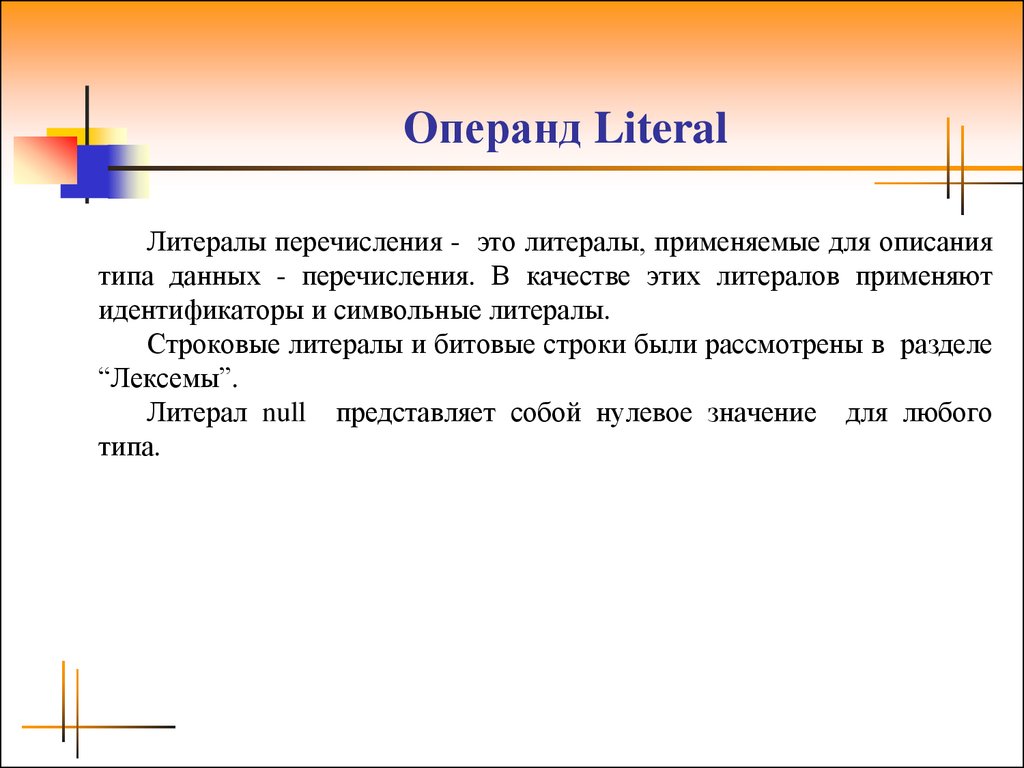 Операнд Literal

Литералы перечисления - это литералы, применяемые для описания типа данных - перечисления. В качестве этих литералов применяют идентификаторы и символьные литералы.

Строковые литералы и битовые строки были рассмотрены в разделе “Лексемы”.

Литерал null представляет собой нулевое значение для любого типа.